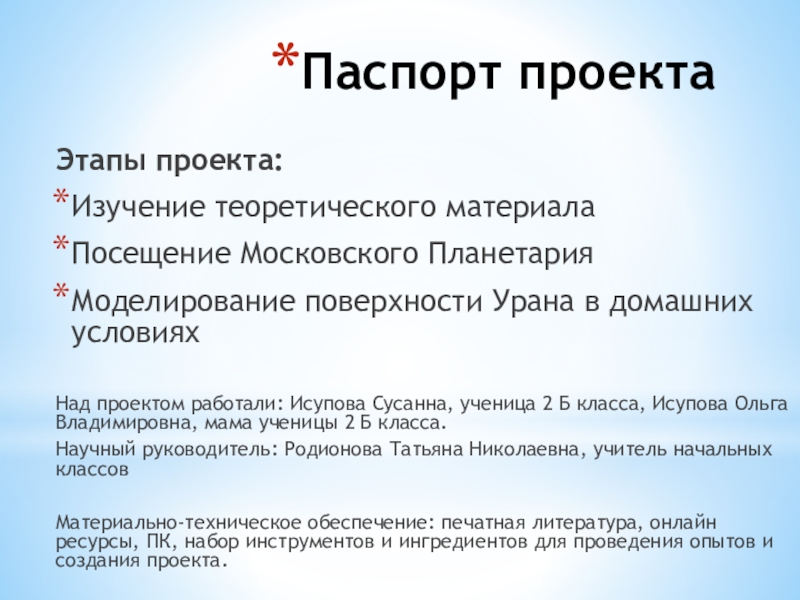 *Паспорт проекта

Этапы проекта:

*Изучение теоретического материала

*Посещение Московского Планетария

*Моделирование поверхности Урана в домашних условиях

Над проектом работали: Исупова Сусанна, ученица 2 Б класса, Исупова Ольга Владимировна, мама ученицы 2 Б класса.

Научный руководитель: Родионова Татьяна Николаевна, учитель начальных классов

Материально-техническое обеспечение: печатная литература, онлайн ресурсы, ПК, набор инструментов и ингредиентов для проведения опытов и создания проекта.